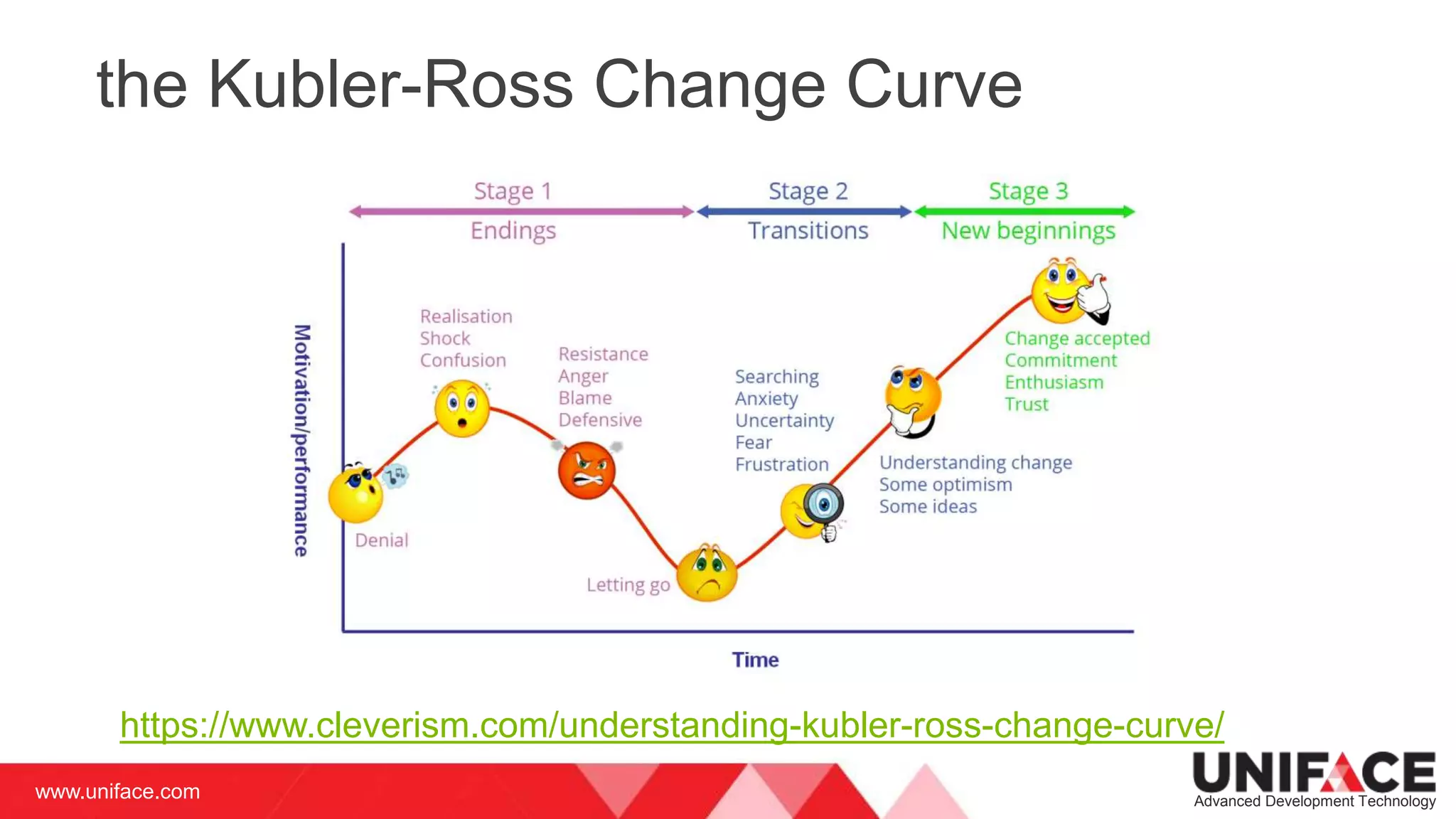 the Kubler-Ross Change Curve

Stage 1
Endings

Stage 2
Transitions

Stage 3
New beginnings

Motivation/performance

Realisation
Shock
Confusion

Resistance
Anger
Blame
Defensive

Searching
Anxiety
Uncertainty
Fear
Frustration

Change accepted
Commitment
Enthusiasm
Trust

Understanding change
Some optimism
Some ideas

Denial

Letting go

Time

https://www.cleverism.com/understanding-kubler-ross-change-curve/

www.uniface.com

UNIFACE
Advanced Development Technology